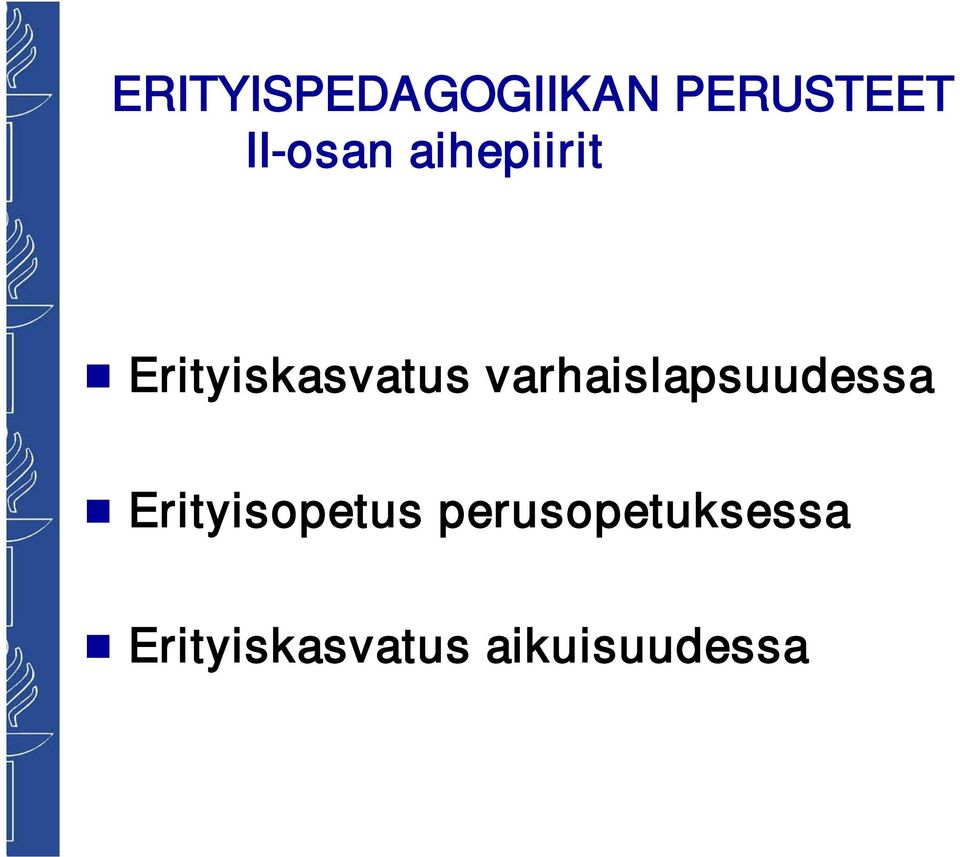 ERITYISPEDAGOGIIKAN PERUSTEET
II-osan aihepiirit

Erityiskasvatus varhaislapsuudessa

Erityisopetus perusopetuksessa

Erityiskasvatus aikuisuudessa